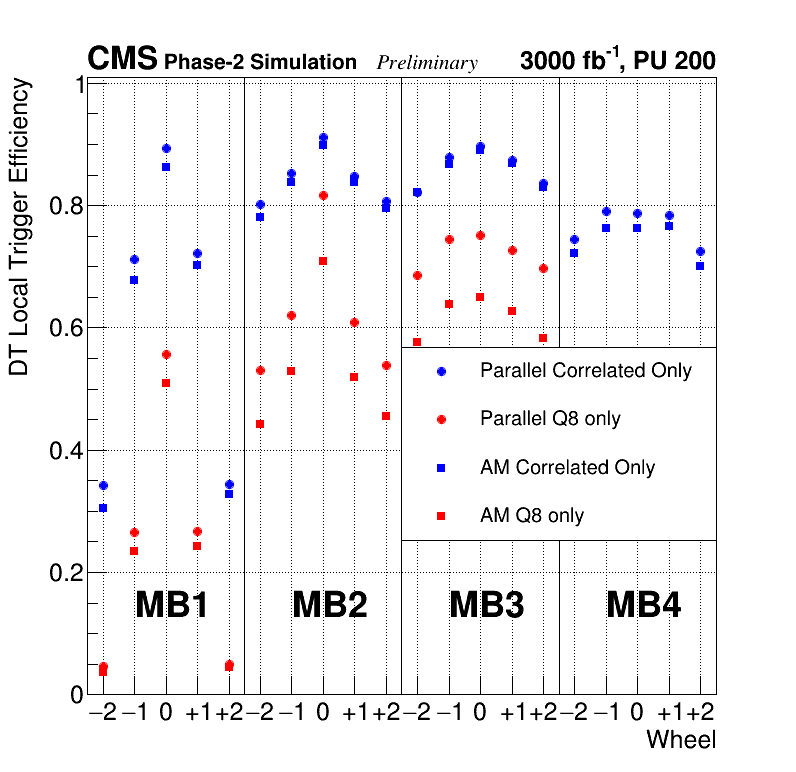 CMS Phase-2 Simulation Preliminary 3000 fb$^{-1}$, PU 200

DT Local Trigger Efficiency

1
0.8
0.6
0.4
0.2
0

Parallel Correlated Only
Parallel Q8 only
AM Correlated Only
AM Q8 only

MB1 MB2 MB3 MB4

−2 −1 0 +1 +2 −2 −1 0 +1 +2 −2 −1 0 +1 +2 −2 −1 0 +1 +2
Wheel